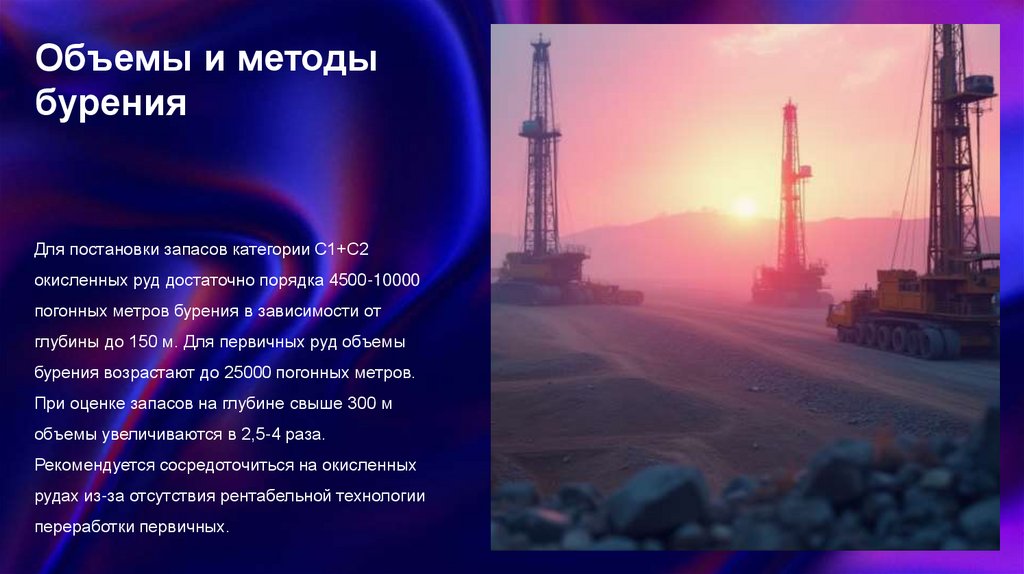 Объемы и методы бурения

Для постановки запасов категории С1+С2 окисленных руд достаточно порядка 4500-10000 погонных метров бурения в зависимости от глубины до 150 м. Для первичных руд объемы бурения возрастают до 25000 погонных метров. При оценке запасов на глубине свыше 300 м объемы увеличиваются в 2,5-4 раза. Рекомендуется сосредоточиться на окисленных рудах из-за отсутствия рентабельной технологии переработки первичных.